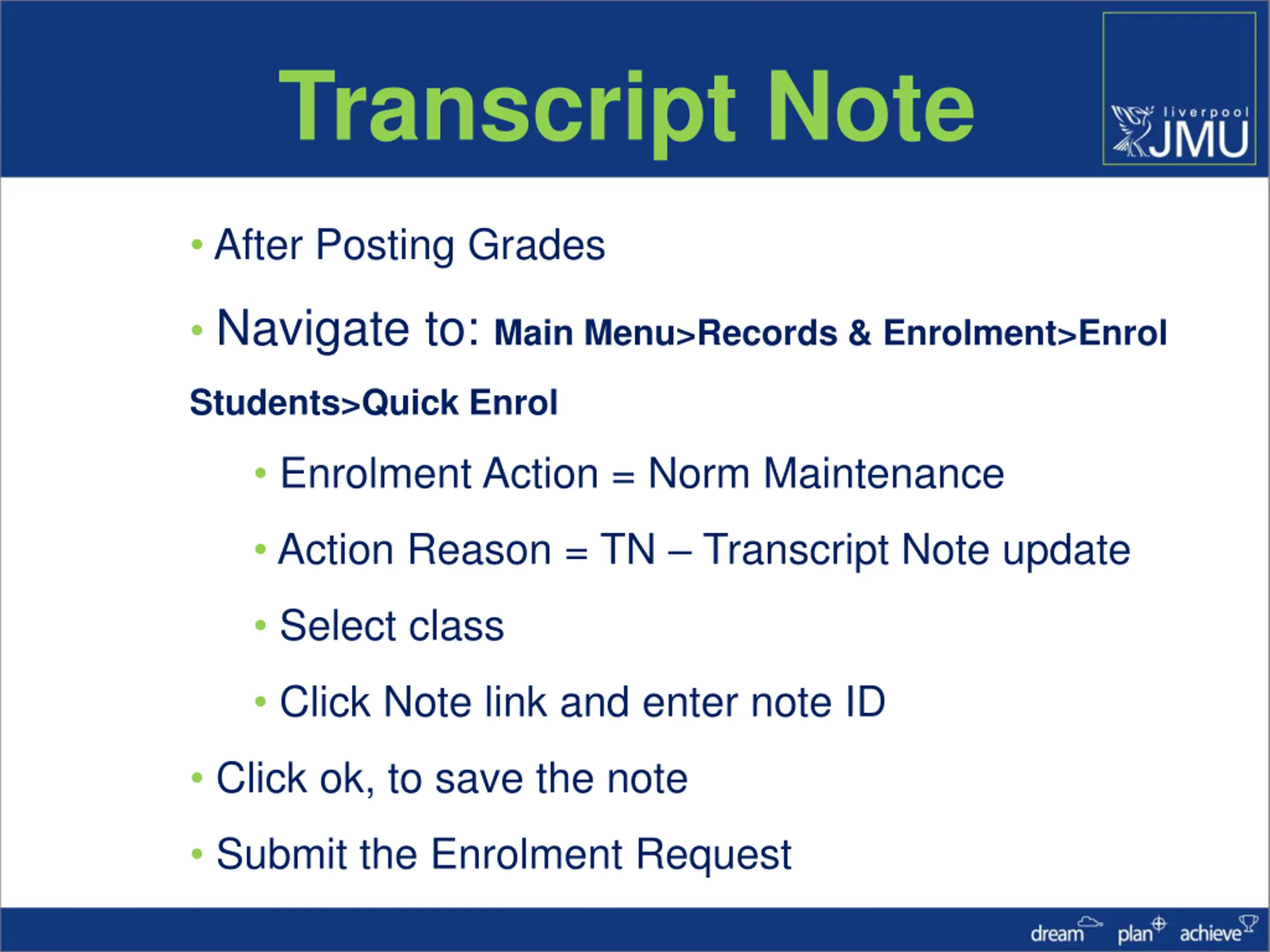 Transcript Note

liverpool JMU

• After Posting Grades

• Navigate to: Main Menu>Records & Enrolment>Enrol Students>Quick Enrol

• Enrolment Action = Norm Maintenance

• Action Reason = TN – Transcript Note update

• Select class

• Click Note link and enter note ID

• Click ok, to save the note

• Submit the Enrolment Request

dream plan achieve